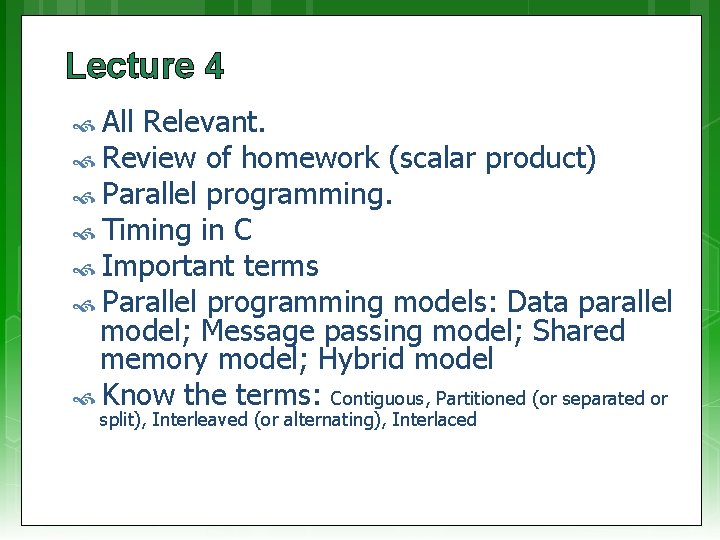 Lecture 4

All Relevant.

Review of homework (scalar product)

Parallel programming.

Timing in C

Important terms

Parallel programming models: Data parallel model; Message passing model; Shared memory model; Hybrid model

Know the terms: Contiguous, Partitioned (or separated or split), Interleaved (or alternating), Interlaced